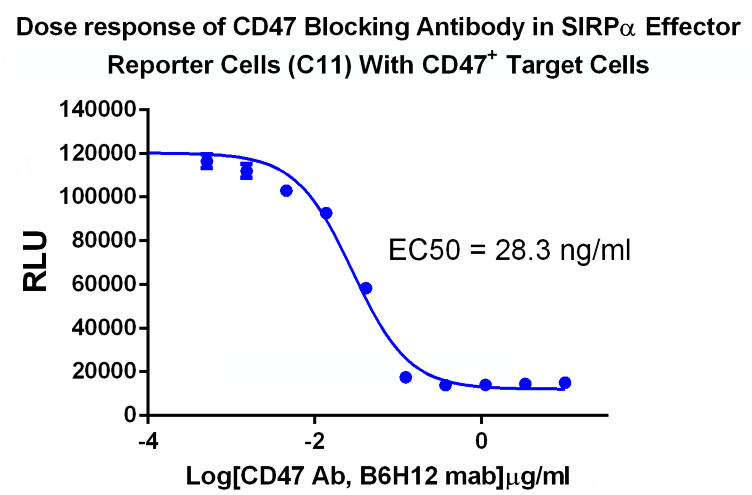 Dose response of CD47 Blocking Antibody in SIRP$\alpha$ Effector Reporter Cells (C11) With CD47$^+$ Target Cells

140000
120000
100000
80000
60000
40000
20000
0

RLU

EC50 = 28.3 ng/ml

-4
-2
0

Log[CD47 Ab, B6H12 mab]$\mu$g/ml